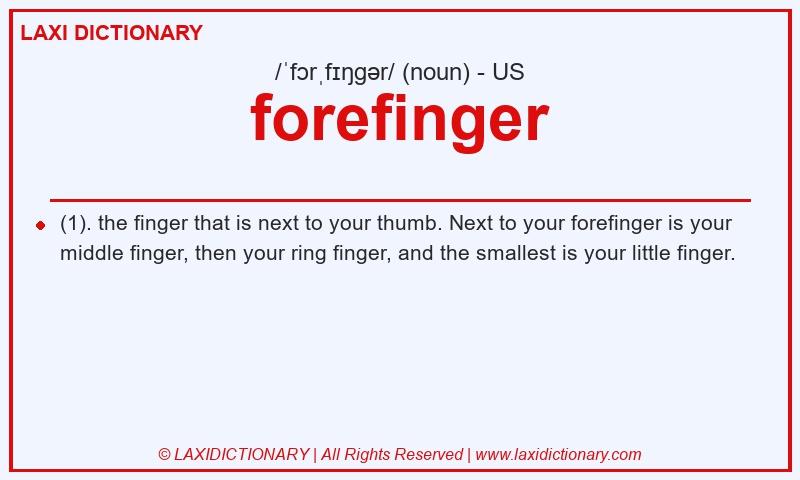 LAXI DICTIONARY

/ˈfɔrˌfɪŋgər/ (noun) - US

forefinger

(1). the finger that is next to your thumb. Next to your forefinger is your middle finger, then your ring finger, and the smallest is your little finger.

© LAXIDICTIONARY | All Rights Reserved | www.laxidictionary.com